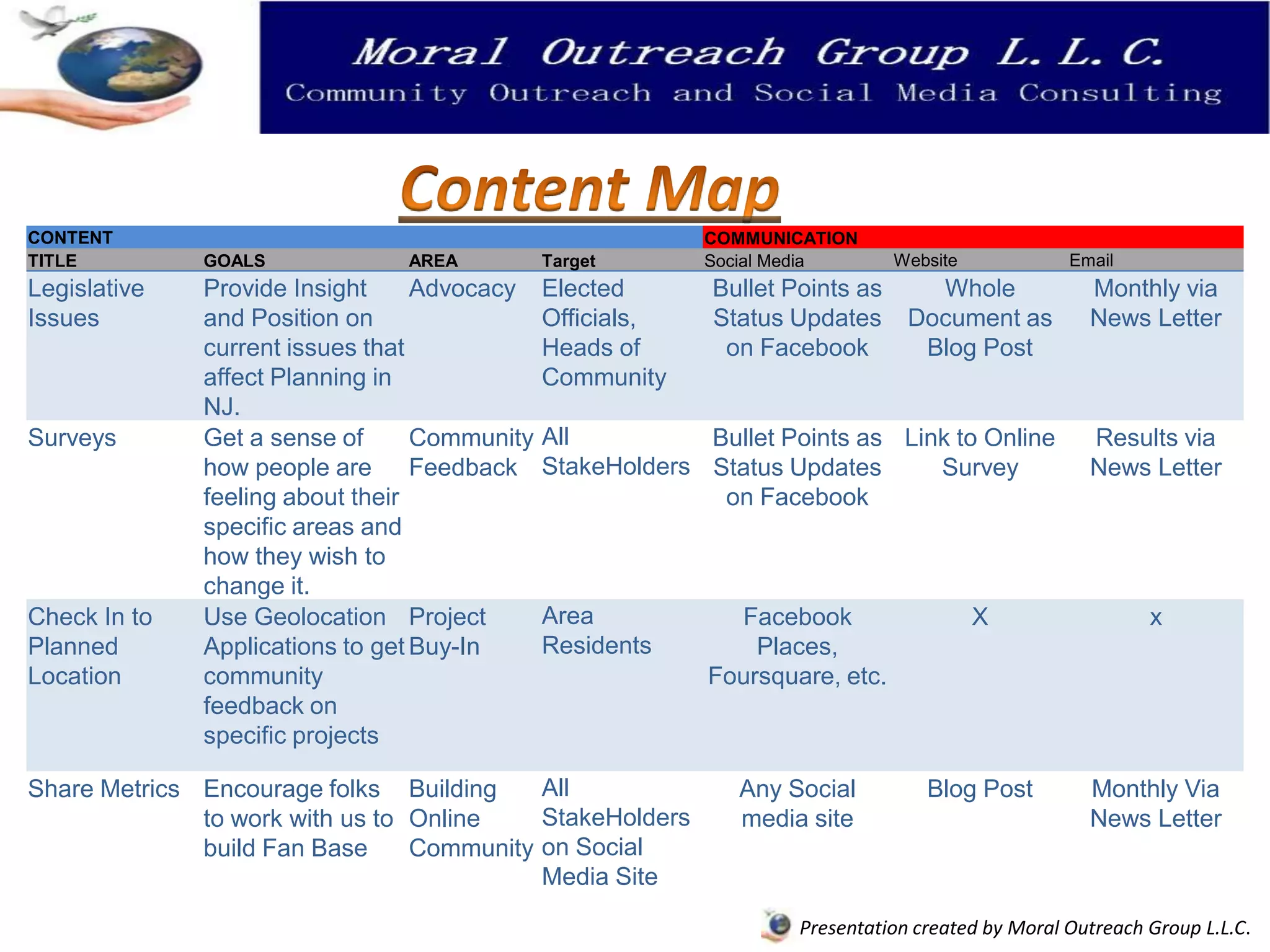 Moral Outreach Group L. L. C.
Community Outreach and Social Media Consulting

Content Map

| CONTENT | | | | COMMUNICATION | | |
|---|---|---|---|---|---|---|
| TITLE | GOALS | AREA | Target | Social Media | Website | Email |
| Legislative Issues | Provide Insight and Position on current issues that affect Planning in NJ. | Advocacy | Elected Officials, Heads of Community | Bullet Points as Status Updates on Facebook | Whole Document as Blog Post | Monthly via News Letter |
| Surveys | Get a sense of how people are feeling about their specific areas and how they wish to change it. | Community Feedback | All StakeHolders | Bullet Points as Status Updates on Facebook | Link to Online Survey | Results via News Letter |
| Check In to Planned Location | Use Geolocation Applications to get community feedback on specific projects | Project Buy-In | Area Residents | Facebook Places, Foursquare, etc. | X | x |
| Share Metrics | Encourage folks to work with us to build Fan Base | Building Online Community | All StakeHolders on Social Media Site | Any Social media site | Blog Post | Monthly Via News Letter |

Presentation created by Moral Outreach Group L.L.C.